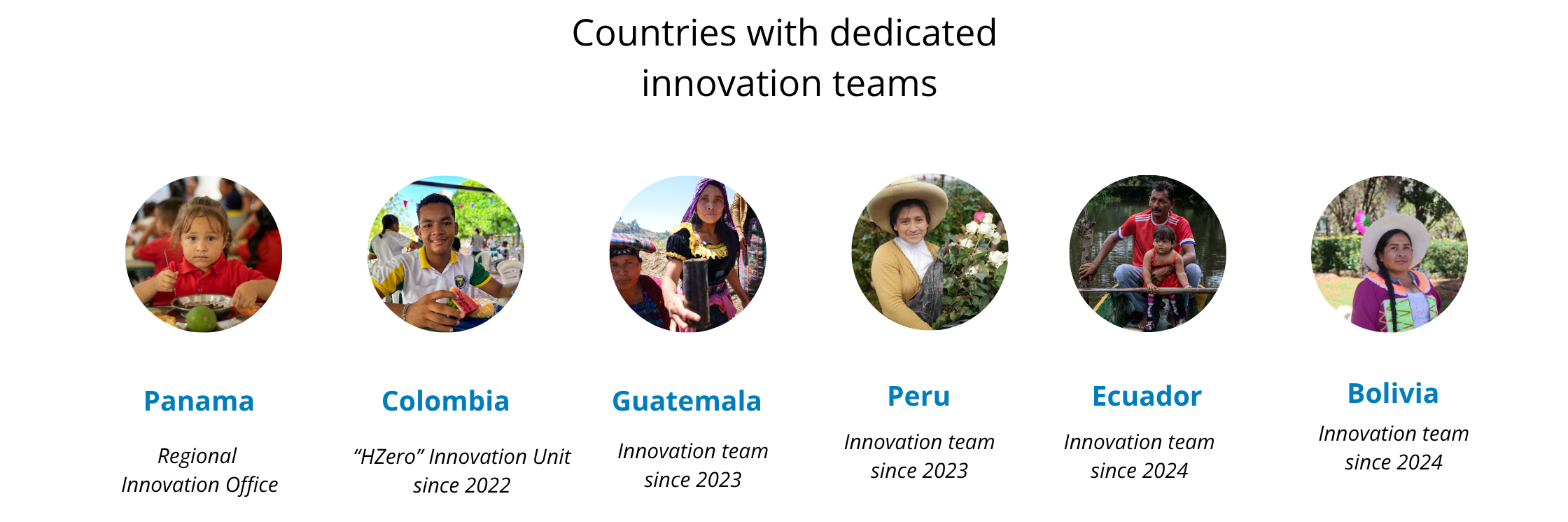 Countries with dedicated innovation teams

Panama

Regional Innovation Office

Colombia

“HZero” Innovation Unit since 2022

Guatemala

Innovation team since 2023

Peru

Innovation team since 2023

Ecuador

Innovation team since 2024

Bolivia

Innovation team since 2024